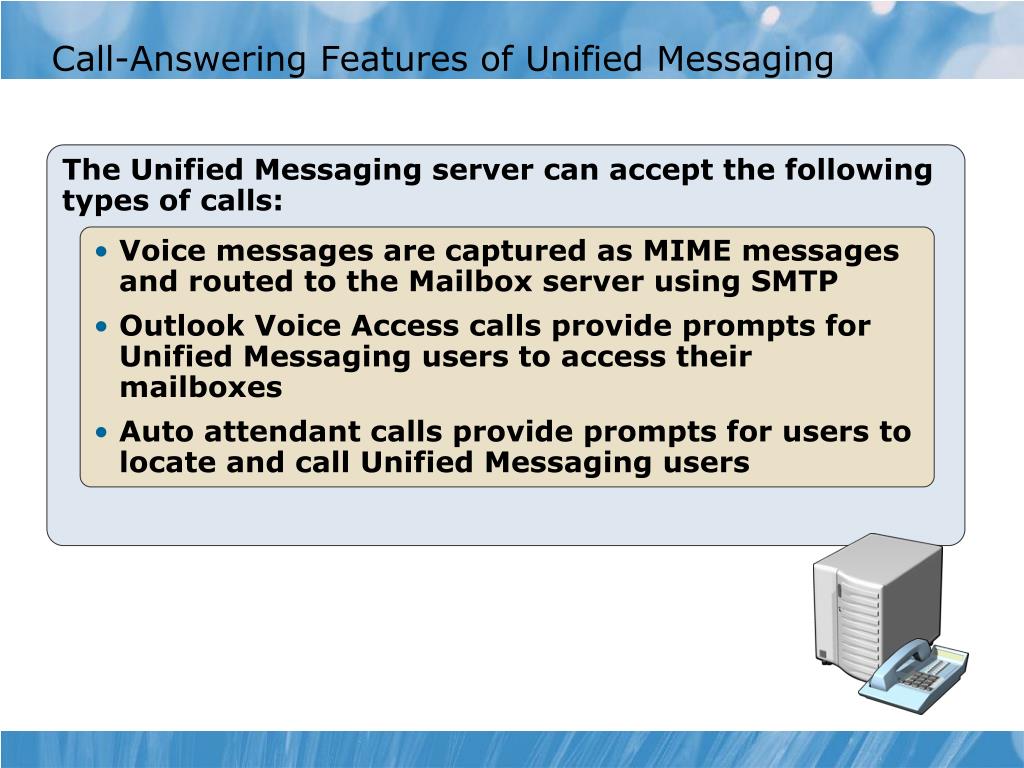 Call-Answering Features of Unified Messaging

The Unified Messaging server can accept the following types of calls:

• Voice messages are captured as MIME messages and routed to the Mailbox server using SMTP

• Outlook Voice Access calls provide prompts for Unified Messaging users to access their mailboxes

• Auto attendant calls provide prompts for users to locate and call Unified Messaging users